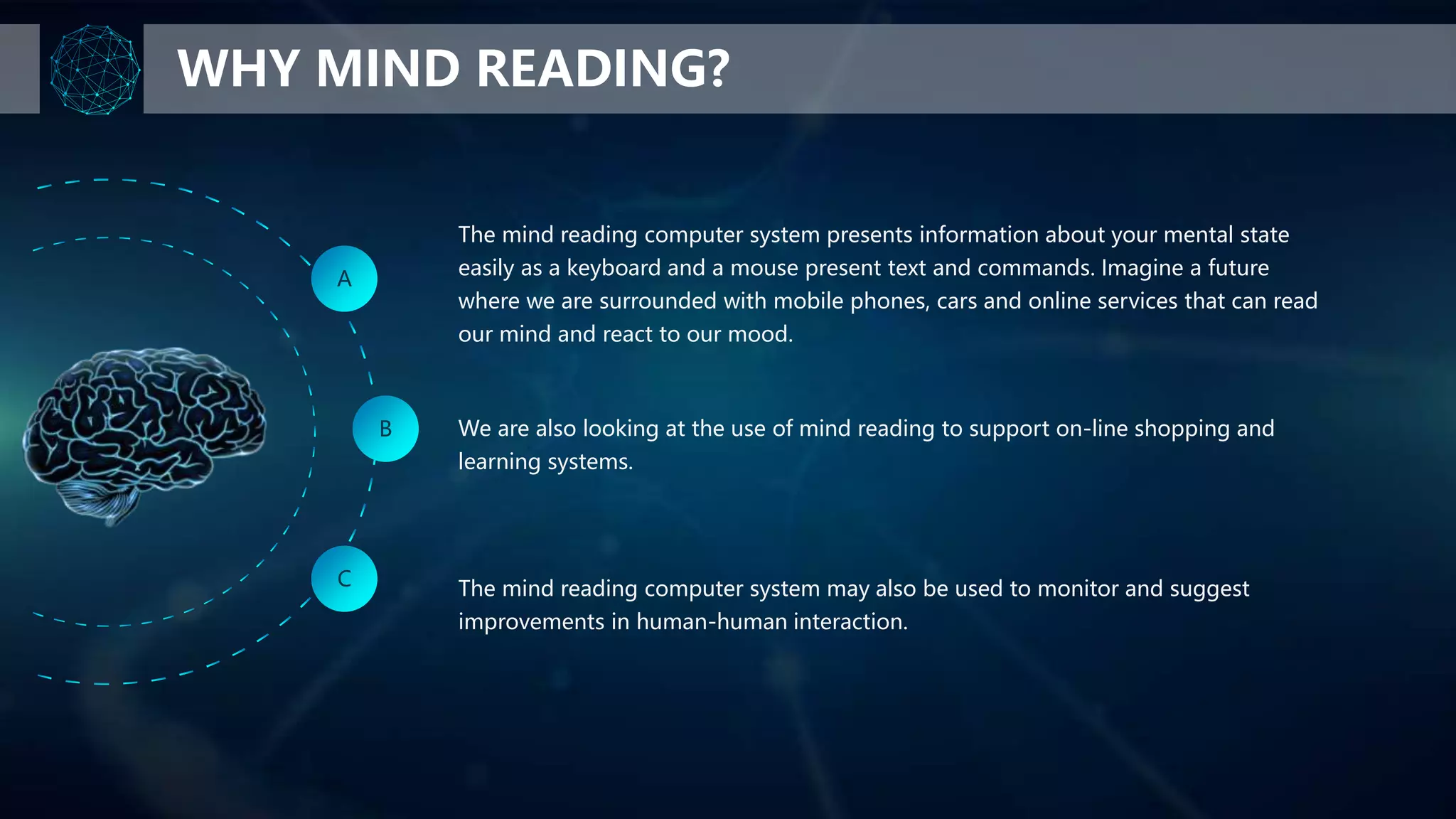 WHY MIND READING?

A

The mind reading computer system presents information about your mental state easily as a keyboard and a mouse present text and commands. Imagine a future where we are surrounded with mobile phones, cars and online services that can read our mind and react to our mood.

B

We are also looking at the use of mind reading to support on-line shopping and learning systems.

C

The mind reading computer system may also be used to monitor and suggest improvements in human-human interaction.